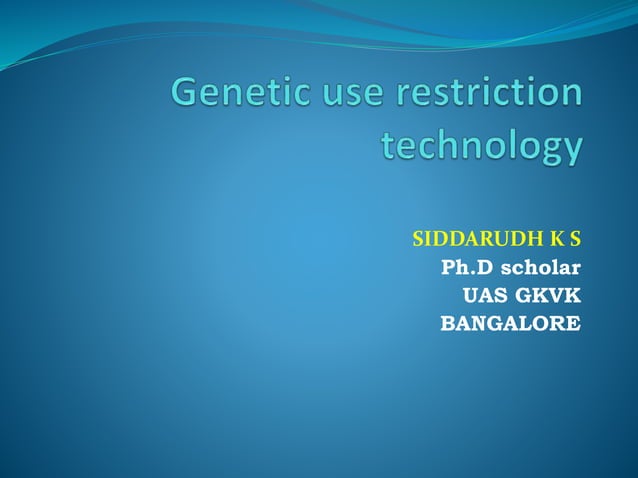 Genetic use restriction technology

SIDDARUDH K S
Ph.D scholar
UAS GKVK
BANGALORE